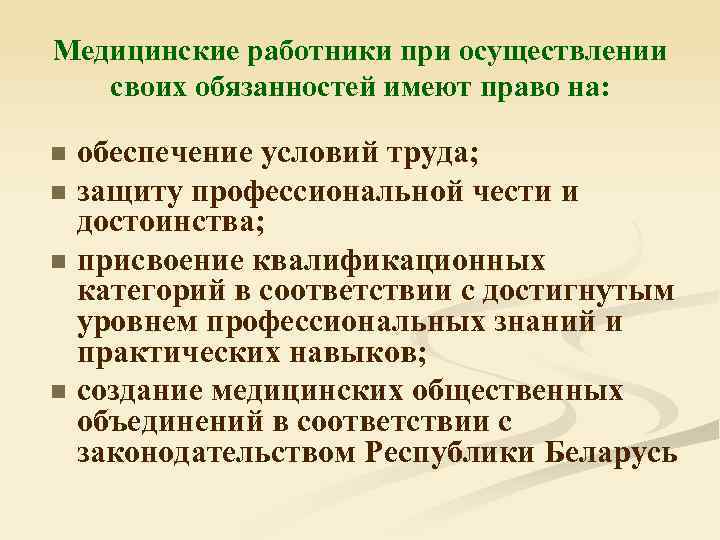 Медицинские работники при осуществлении своих обязанностей имеют право на:

- обеспечение условий труда;
- защиту профессиональной чести и достоинства;
- присвоение квалификационных категорий в соответствии с достигнутым уровнем профессиональных знаний и практических навыков;
- создание медицинских общественных объединений в соответствии с законодательством Республики Беларусь